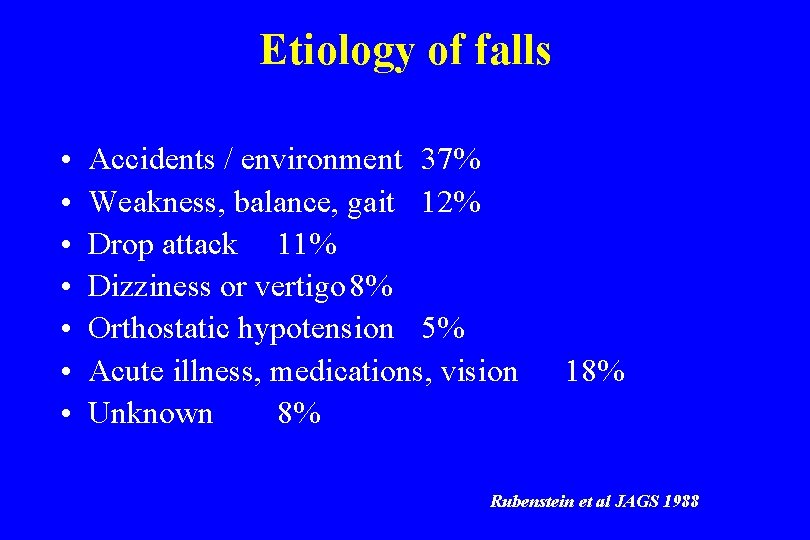 Etiology of falls

• Accidents / environment 37%
• Weakness, balance, gait 12%
• Drop attack 11%
• Dizziness or vertigo 8%
• Orthostatic hypotension 5%
• Acute illness, medications, vision 18%
• Unknown 8%

Rubenstein et al JAGS 1988